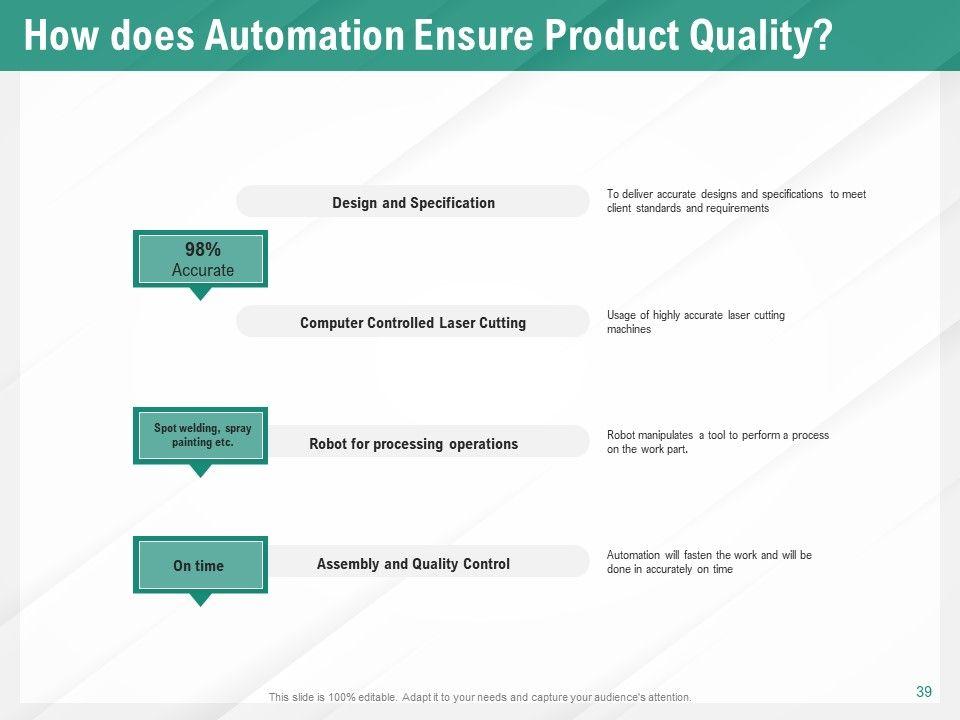 How does Automation Ensure Product Quality?

Design and Specification

To deliver accurate designs and specifications to meet client standards and requirements

98%
Accurate

Computer Controlled Laser Cutting

Usage of highly accurate laser cutting machines

Spot welding, spray painting etc.

Robot for processing operations

Robot manipulates a tool to perform a process on the work part.

On time

Assembly and Quality Control

Automation will fasten the work and will be done in accurately on time

This slide is 100% editable. Adapt it to your needs and capture your audience's attention.

39